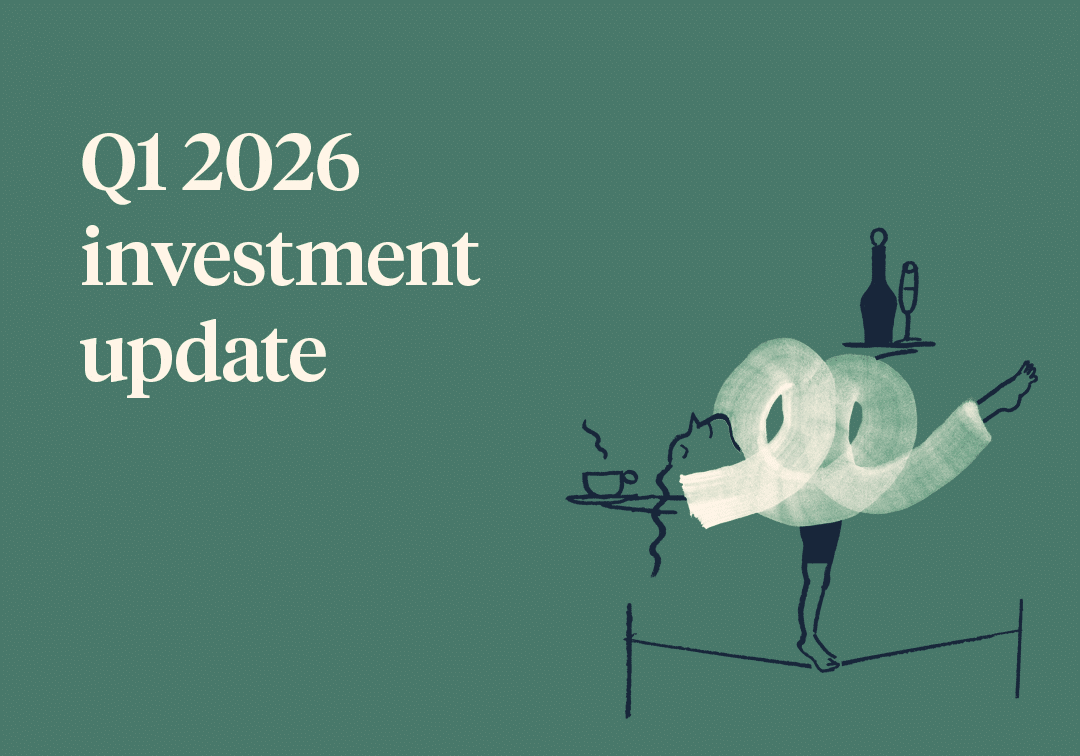 Q1 2026 investment update